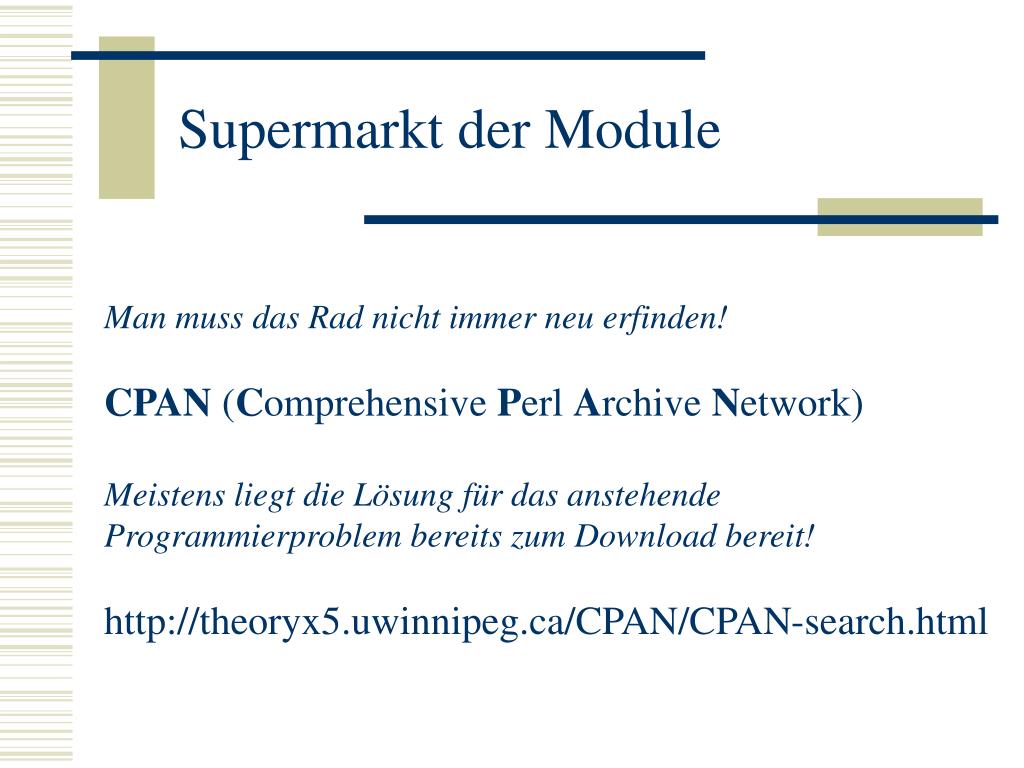 Supermarkt der Module

Man muss das Rad nicht immer neu erfinden!

CPAN (Comprehensive Perl Archive Network)

Meistens liegt die Lösung für das anstehende Programmierproblem bereits zum Download bereit!

http://theoryx5.uwinnipeg.ca/CPAN/CPAN-search.html